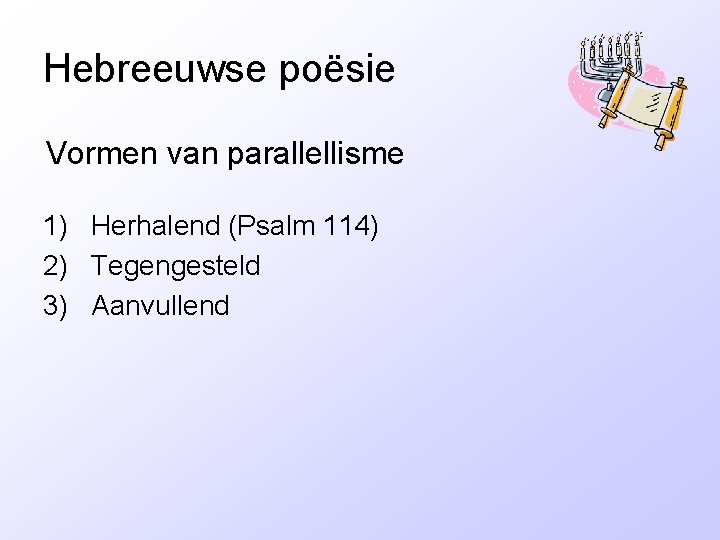 Hebreeuwse poësie

Vormen van parallellisme

1) Herhalend (Psalm 114)
2) Tegengesteld
3) Aanvullend